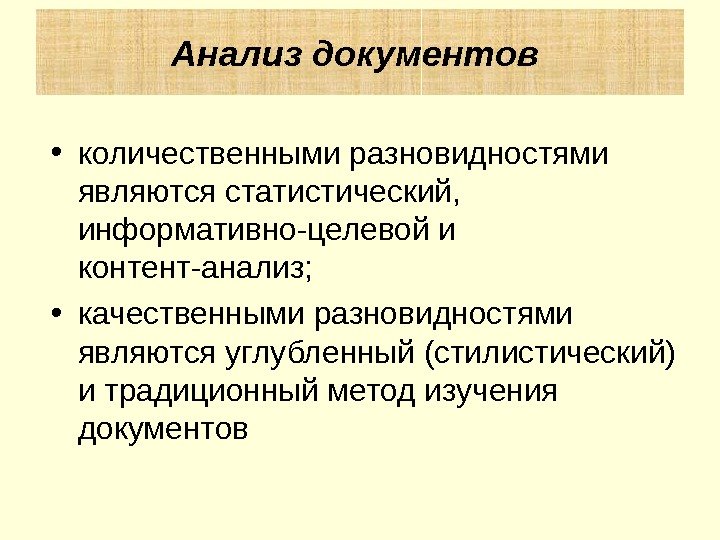 Анализ документов

• количественными разновидностями являются статистический, информативно-целевой и контент-анализ;

• качественными разновидностями являются углубленный (стилистический) и традиционный метод изучения документов